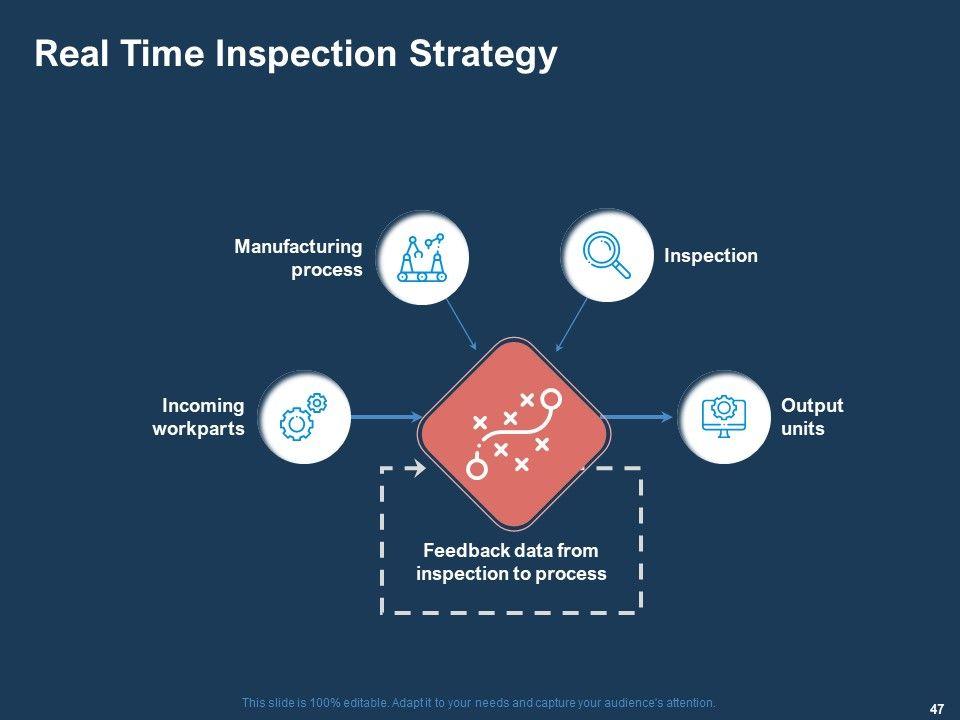 Real Time Inspection Strategy

Manufacturing process

Inspection

Incoming workparts

Output units

Feedback data from inspection to process

This slide is 100% editable. Adapt it to your needs and capture your audience's attention.

47